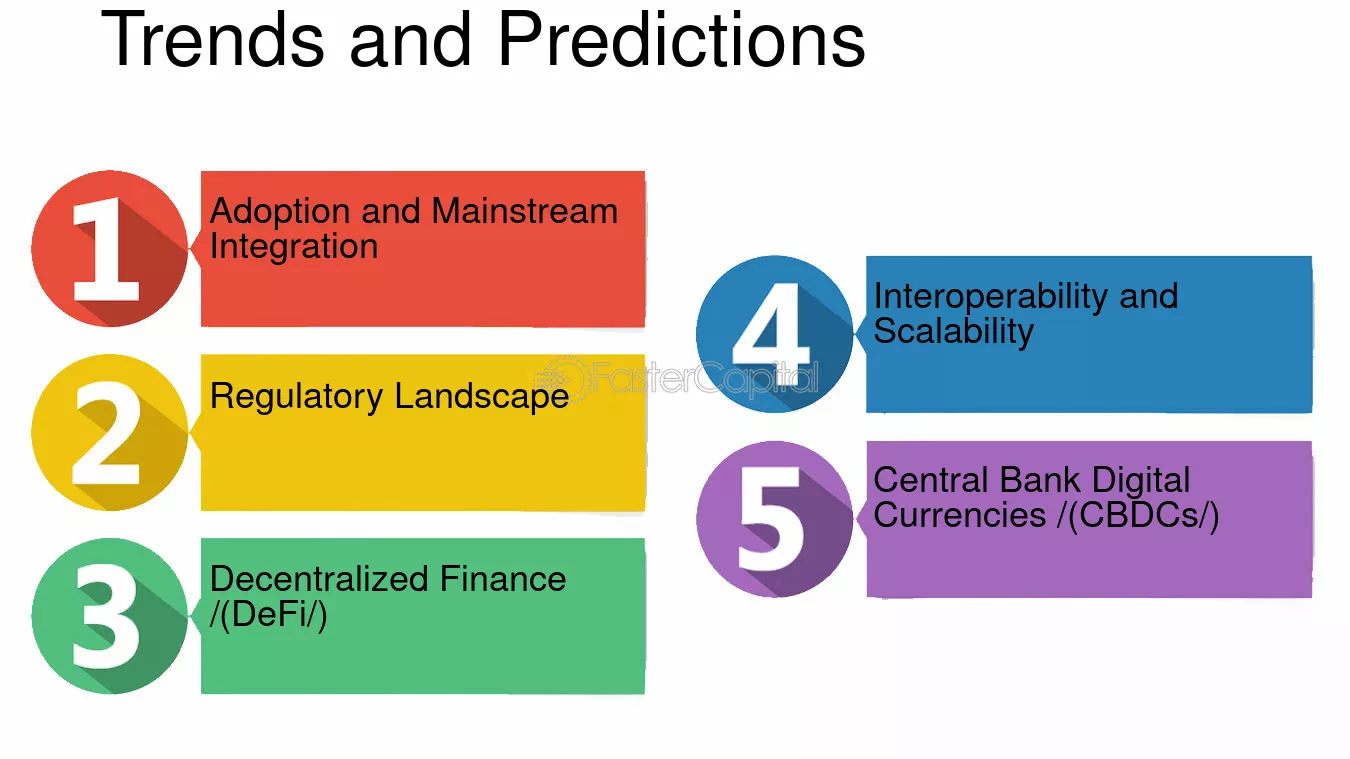 Trends and Predictions

1
Adoption and Mainstream Integration

2
Regulatory Landscape

3
Decentralized Finance /(DeFi/)

4
Interoperability and Scalability

5
Central Bank Digital Currencies /(CBDCs/)

FasterCapital